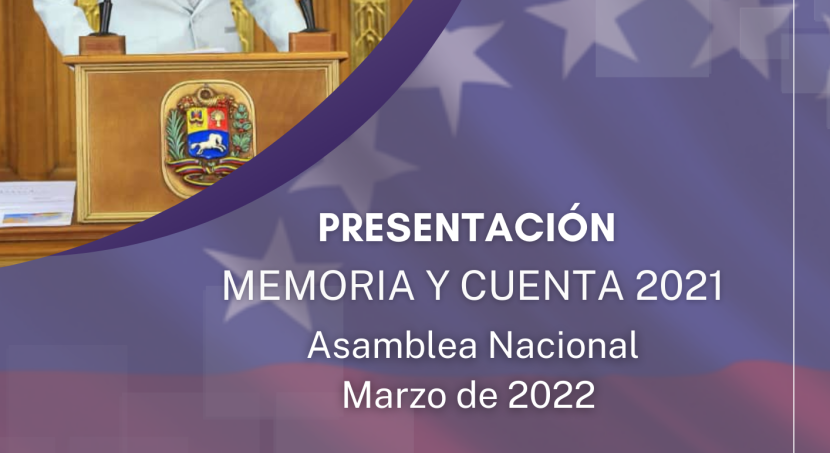 PRESENTACIÓN
MEMORIA Y CUENTA 2021
Asamblea Nacional
Marzo de 2022